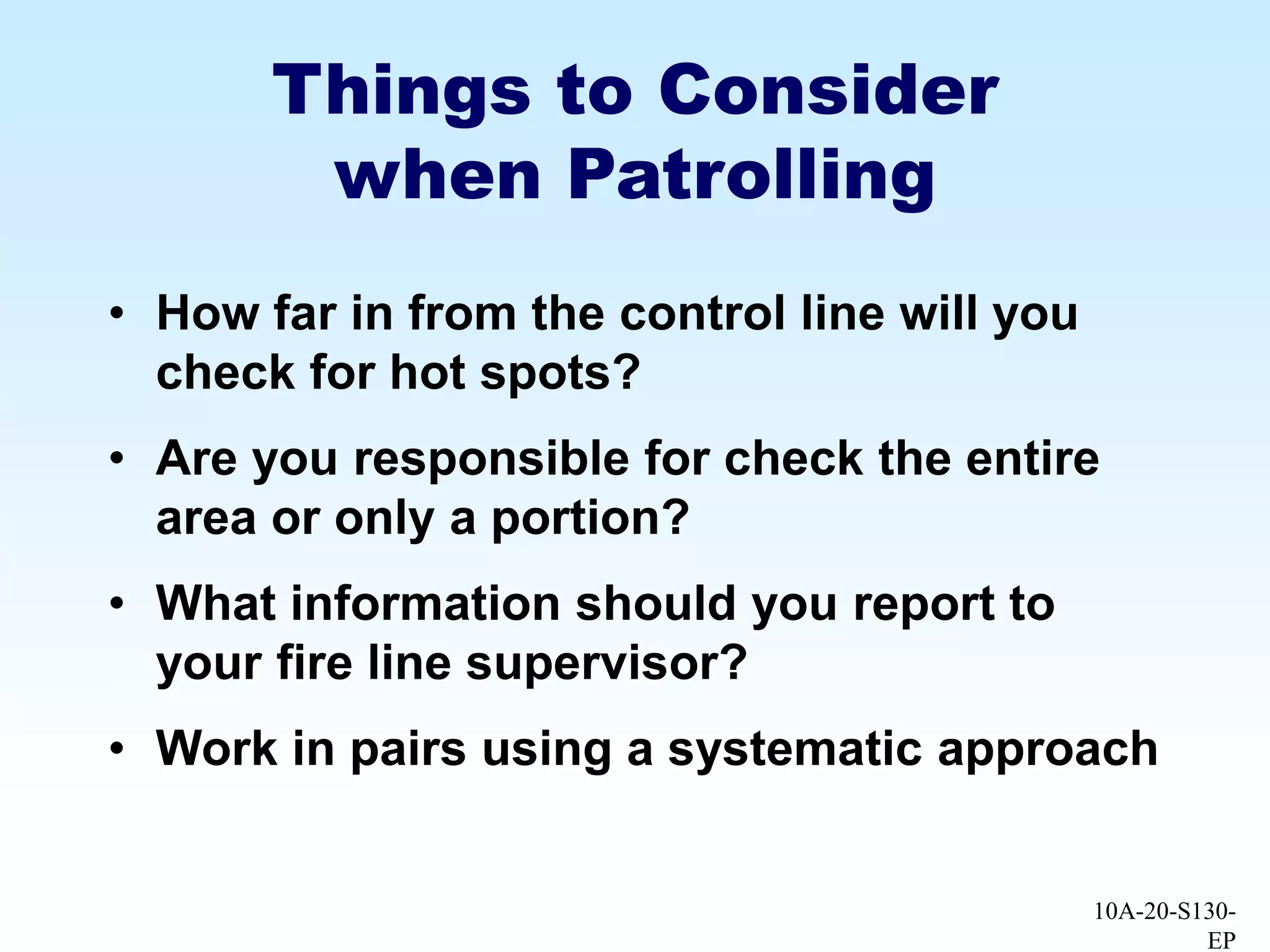 Things to Consider when Patrolling

• How far in from the control line will you check for hot spots?

• Are you responsible for check the entire area or only a portion?

• What information should you report to your fire line supervisor?

• Work in pairs using a systematic approach

10A-20-S130-EP